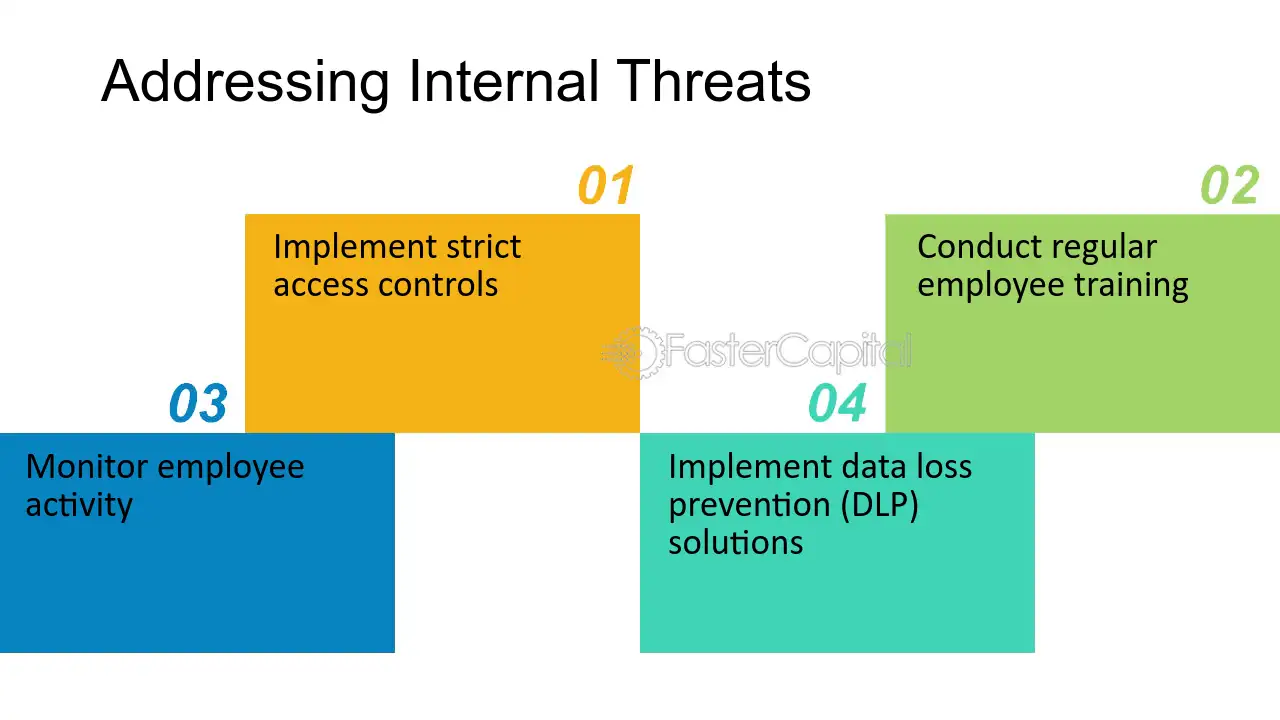 Addressing Internal Threats

01

Implement strict access controls

02

Conduct regular employee training

03

Monitor employee activity

04

Implement data loss prevention (DLP) solutions

FasterCapital